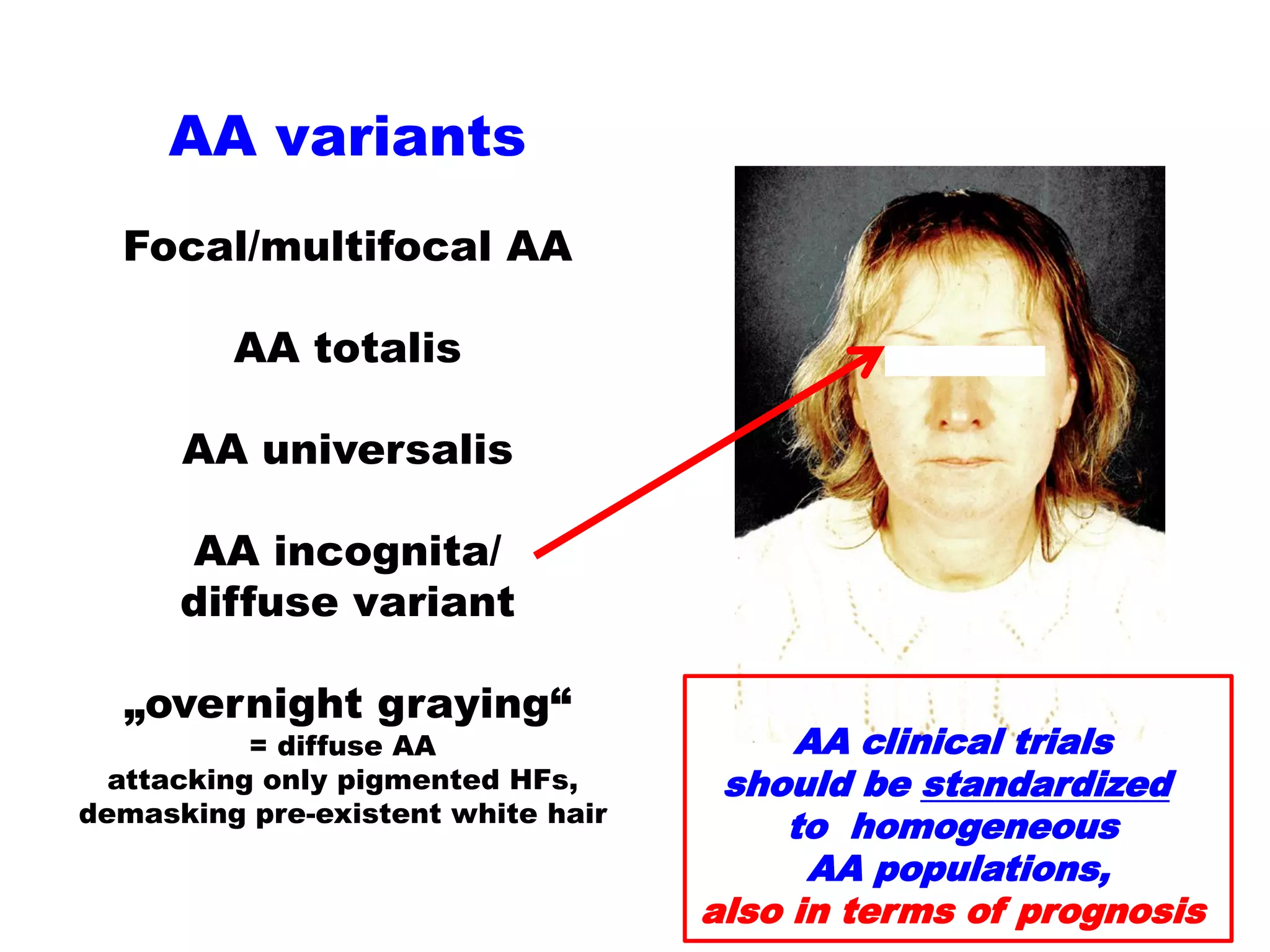 AA variants

Focal/multifocal AA

AA totalis

AA universalis

AA incognita/
diffuse variant

„overnight graying“
= diffuse AA
attacking only pigmented HFs,
demasking pre-existent white hair

AA clinical trials
should be standardized
to homogeneous
AA populations,
also in terms of prognosis